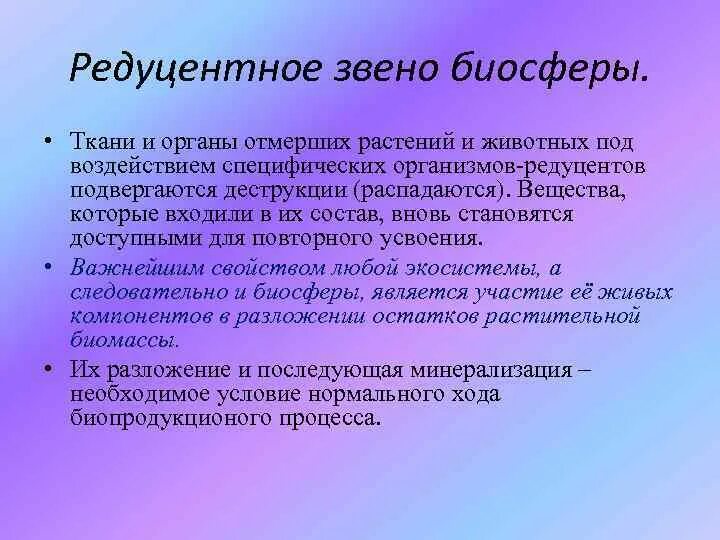 Редуцентное звено биосферы.

• Ткани и органы отмерших растений и животных под воздействием специфических организмов-редуцентов подвергаются деструкции (распадаются). Вещества, которые входили в их состав, вновь становятся доступными для повторного усвоения.

• Важнейшим свойством любой экосистемы, а следовательно и биосферы, является участие её живых компонентов в разложении остатков растительной биомассы.

• Их разложение и последующая минерализация – необходимое условие нормального хода биопродукционого процесса.